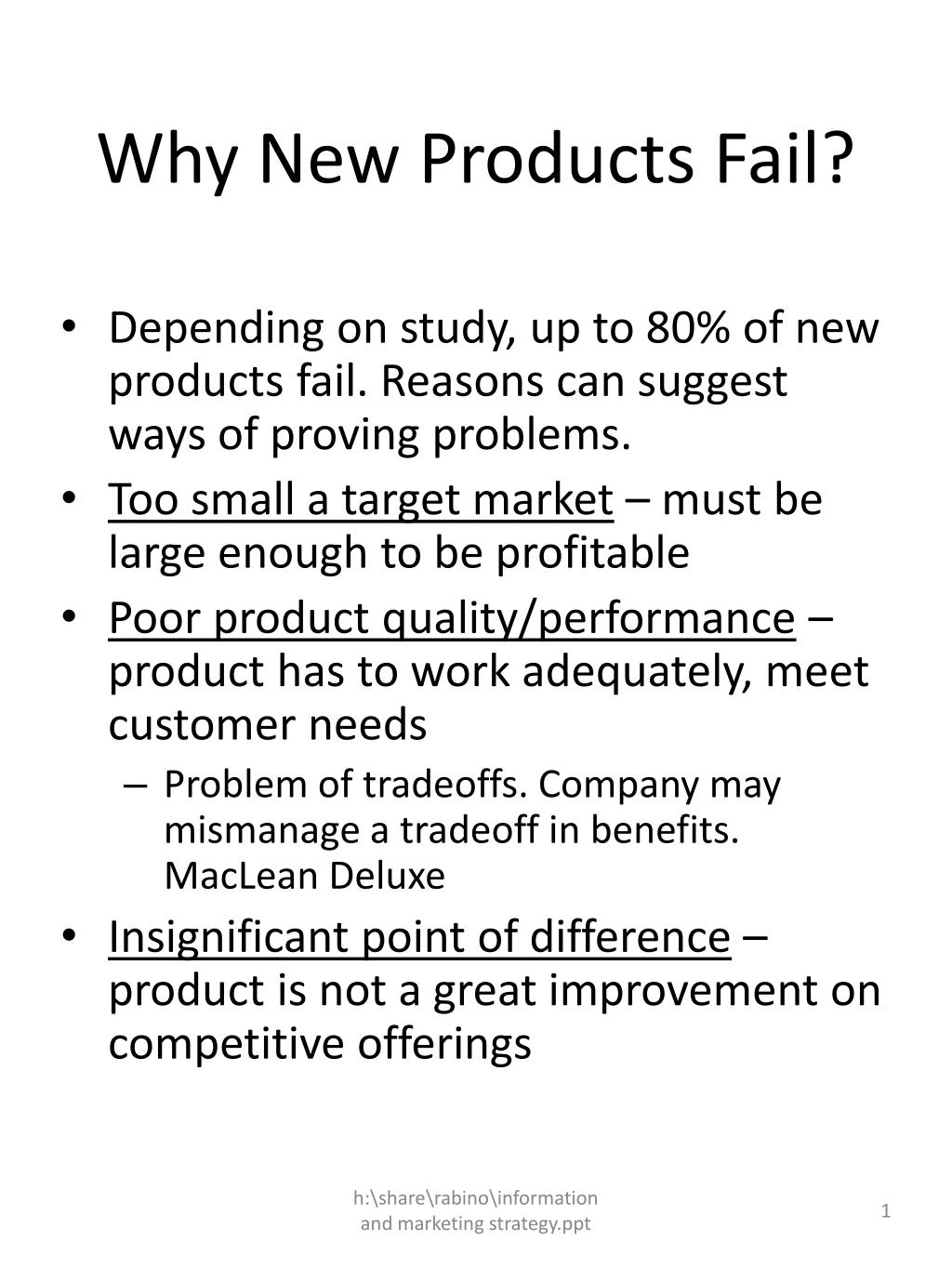 Why New Products Fail?

• Depending on study, up to 80% of new products fail. Reasons can suggest ways of proving problems.
• Too small a target market – must be large enough to be profitable
• Poor product quality/performance – product has to work adequately, meet customer needs
– Problem of tradeoffs. Company may mismanage a tradeoff in benefits. MacLean Deluxe
• Insignificant point of difference – product is not a great improvement on competitive offerings

h:\share\rabino\information and marketing strategy.ppt

1